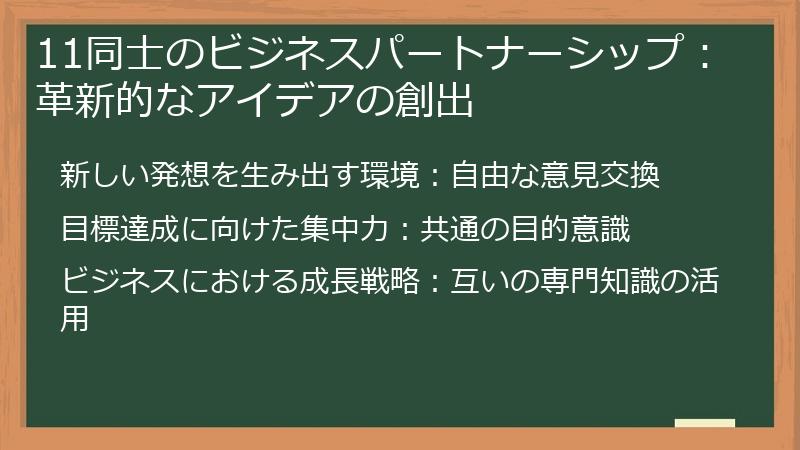 11同士のビジネスパートナーシップ：革新的なアイデアの創出

新しい発想を生み出す環境：自由な意見交換

目標達成に向けた集中力：共通の目的意識

ビジネスにおける成長戦略：互いの専門知識の活用